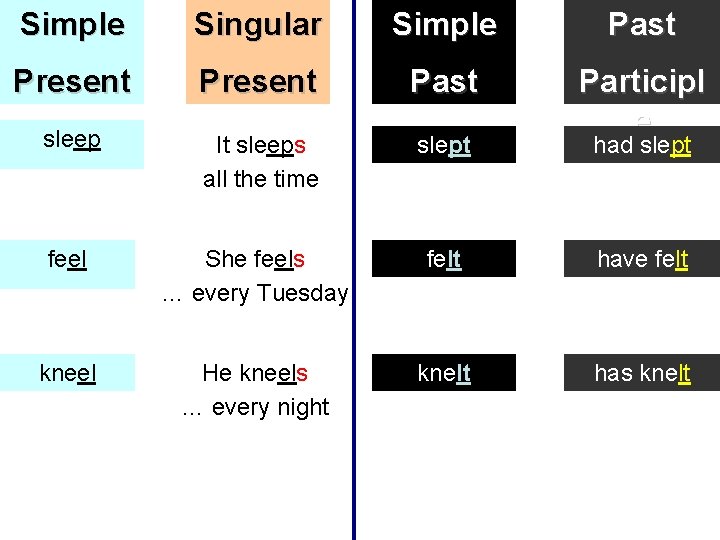 | Simple Present | Singular Present | Simple Past | Past Participl |
|---|---|---|---|
| sleep | It sleeps all the time | slept | had slept |
| feel | She feels ... every Tuesday | felt | have felt |
| kneel | He kneels ... every night | knelt | has knelt |